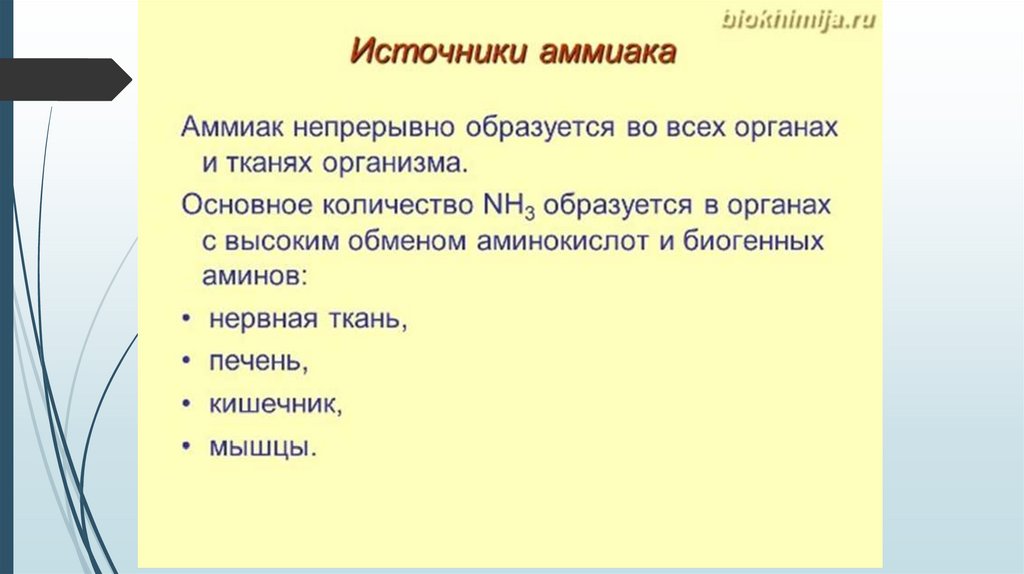 biokhimija.ru

Источники аммиака

Аммиак непрерывно образуется во всех органах и тканях организма.

Основное количество $NH_3$ образуется в органах с высоким обменом аминокислот и биогенных аминов:

• нервная ткань,
• печень,
• кишечник,
• мышцы.